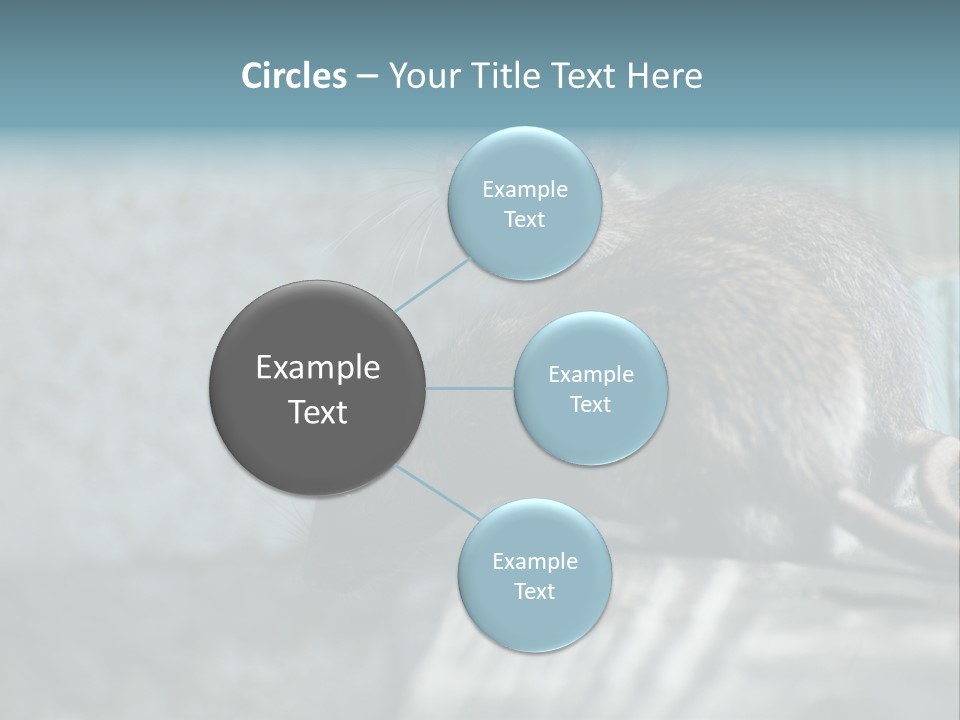 Circles – Your Title Text Here

Example Text

Example Text

Example Text

Example Text